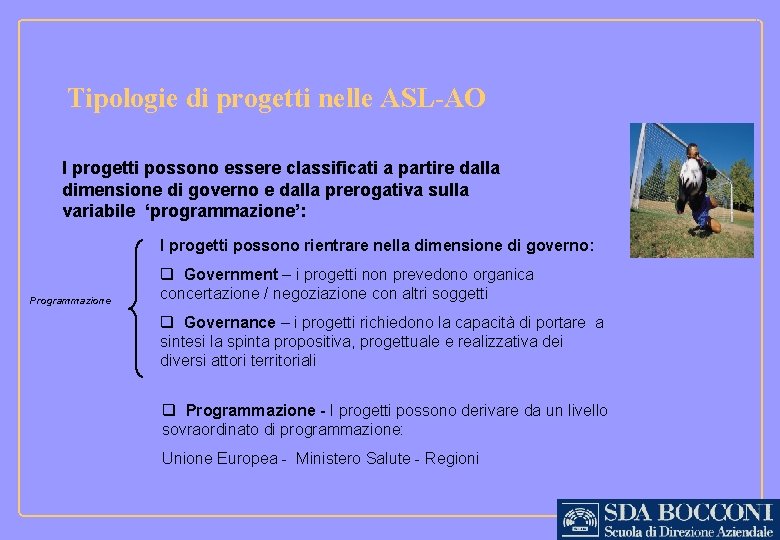 Tipologie di progetti nelle ASL-AO

I progetti possono essere classificati a partire dalla dimensione di governo e dalla prerogativa sulla variabile ‘programmazione’:

Programmazione

I progetti possono rientrare nella dimensione di governo:

❑ Government – i progetti non prevedono organica concertazione / negoziazione con altri soggetti

❑ Governance – i progetti richiedono la capacità di portare a sintesi la spinta propositiva, progettuale e realizzativa dei diversi attori territoriali

❑ Programmazione - I progetti possono derivare da un livello sovraordinato di programmazione:

Unione Europea - Ministero Salute - Regioni

SDA BOCCONI
Scuola di Direzione Aziendale